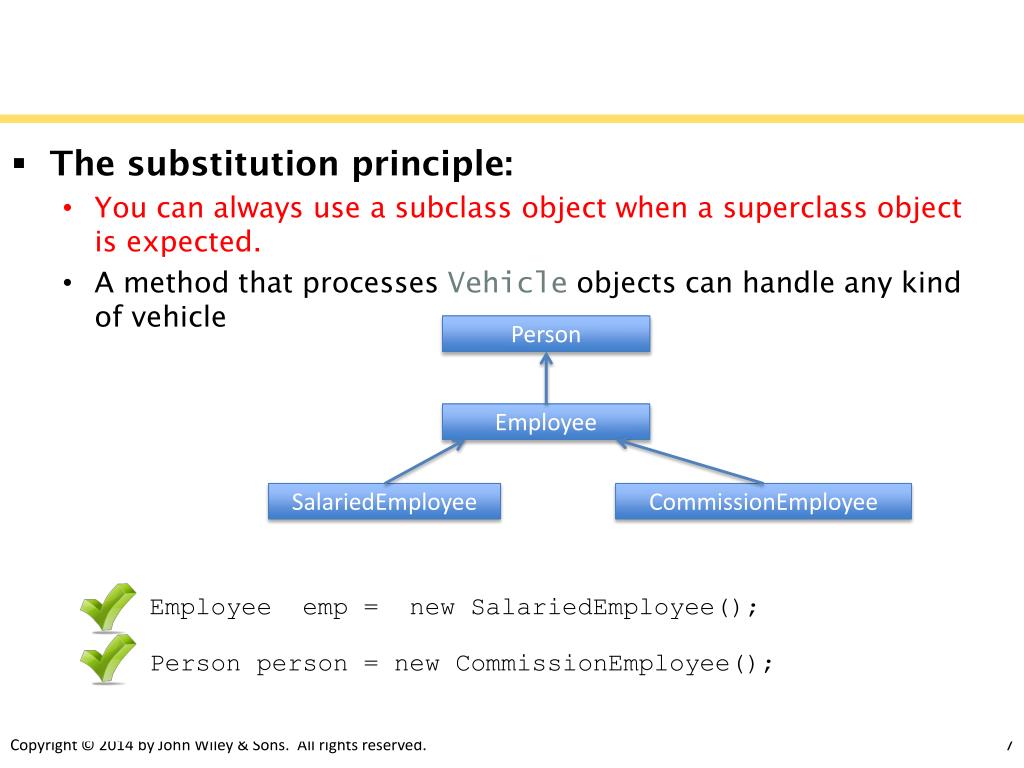 ▪ The substitution principle:

• You can always use a subclass object when a superclass object is expected.

• A method that processes Vehicle objects can handle any kind of vehicle

Person

Employee

SalariedEmployee

CommissionEmployee

Employee emp = new SalariedEmployee();

Person person = new CommissionEmployee();

Copyright © 2014 by John Wiley & Sons. All rights reserved.

7